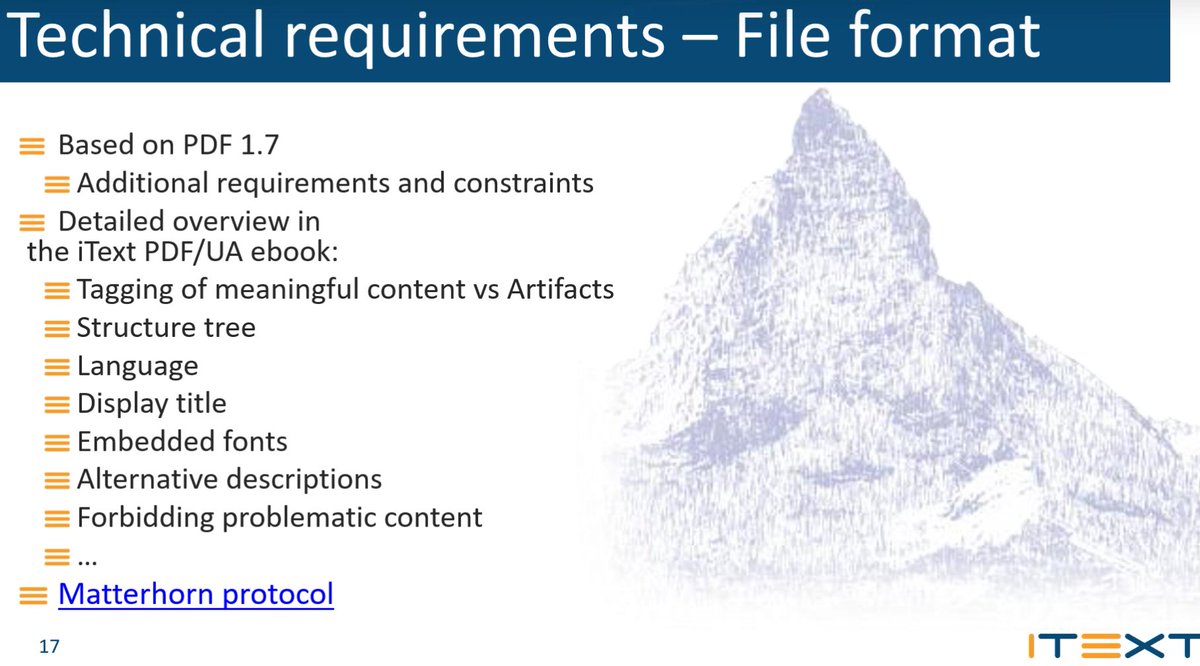 Technical requirements – File format

Based on PDF 1.7

Additional requirements and constraints

Detailed overview in the iText PDF/UA ebook:

Tagging of meaningful content vs Artifacts

Structure tree

Language

Display title

Embedded fonts

Alternative descriptions

Forbidding problematic content

…

Matterhorn protocol

17

ITEXT